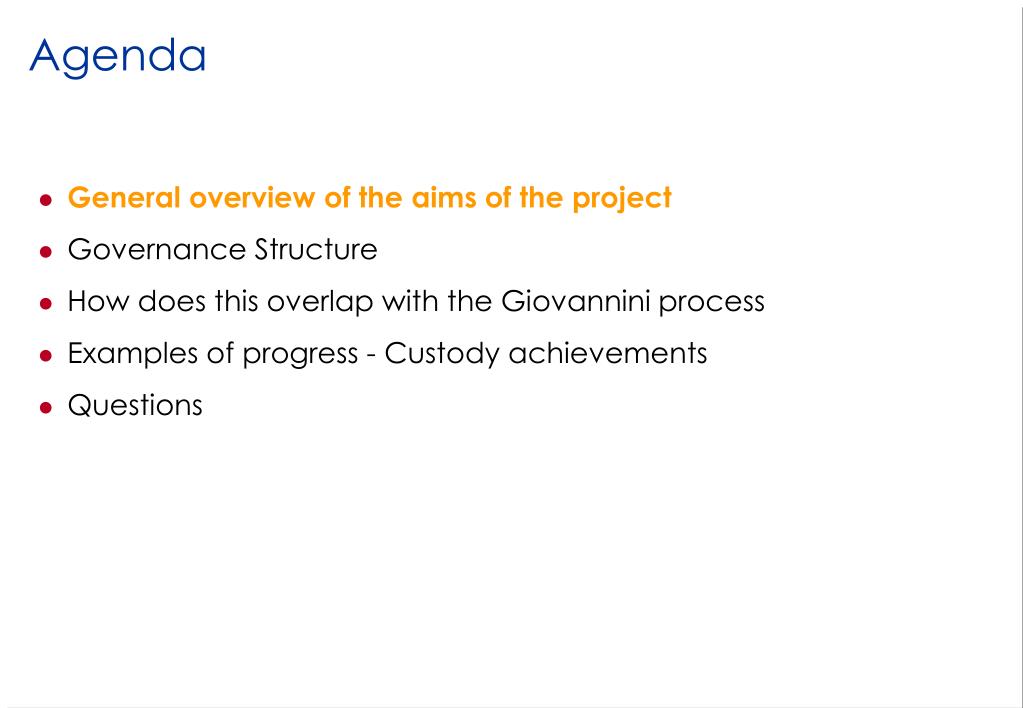 Agenda

- General overview of the aims of the project
- Governance Structure
- How does this overlap with the Giovannini process
- Examples of progress - Custody achievements
- Questions